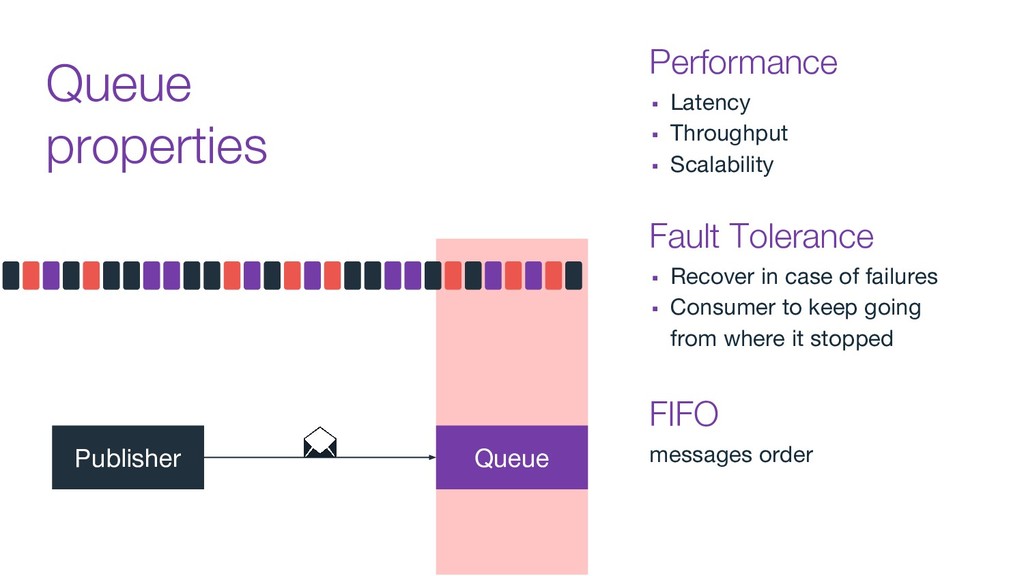 Queue properties

Publisher

Queue

Performance
▪ Latency
▪ Throughput
▪ Scalability

Fault Tolerance
▪ Recover in case of failures
▪ Consumer to keep going from where it stopped

FIFO
messages order